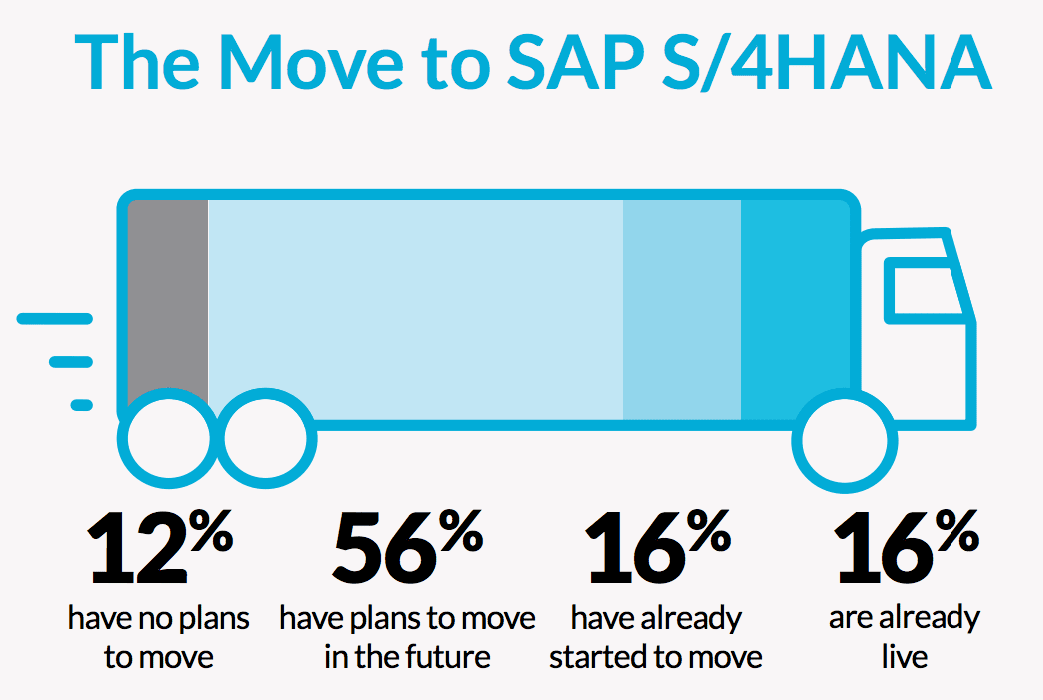 The Move to SAP S/4HANA

12%
have no plans to move

56%
have plans to move in the future

16%
have already started to move

16%
are already live